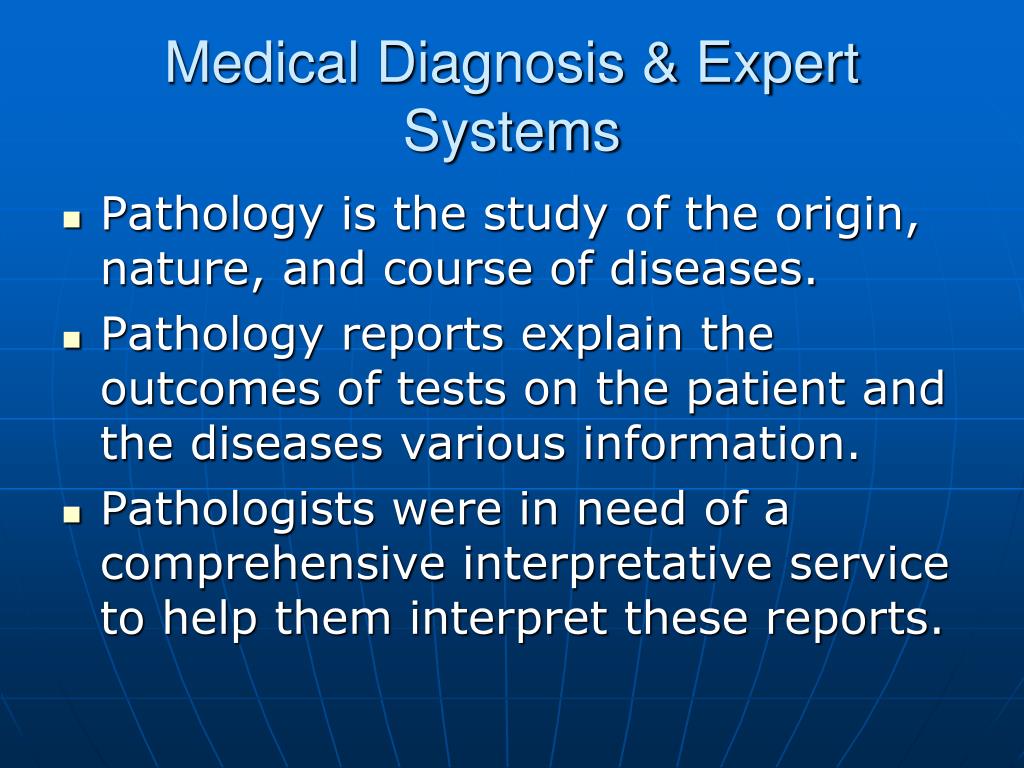 Medical Diagnosis & Expert Systems

- Pathology is the study of the origin, nature, and course of diseases.
- Pathology reports explain the outcomes of tests on the patient and the diseases various information.
- Pathologists were in need of a comprehensive interpretative service to help them interpret these reports.